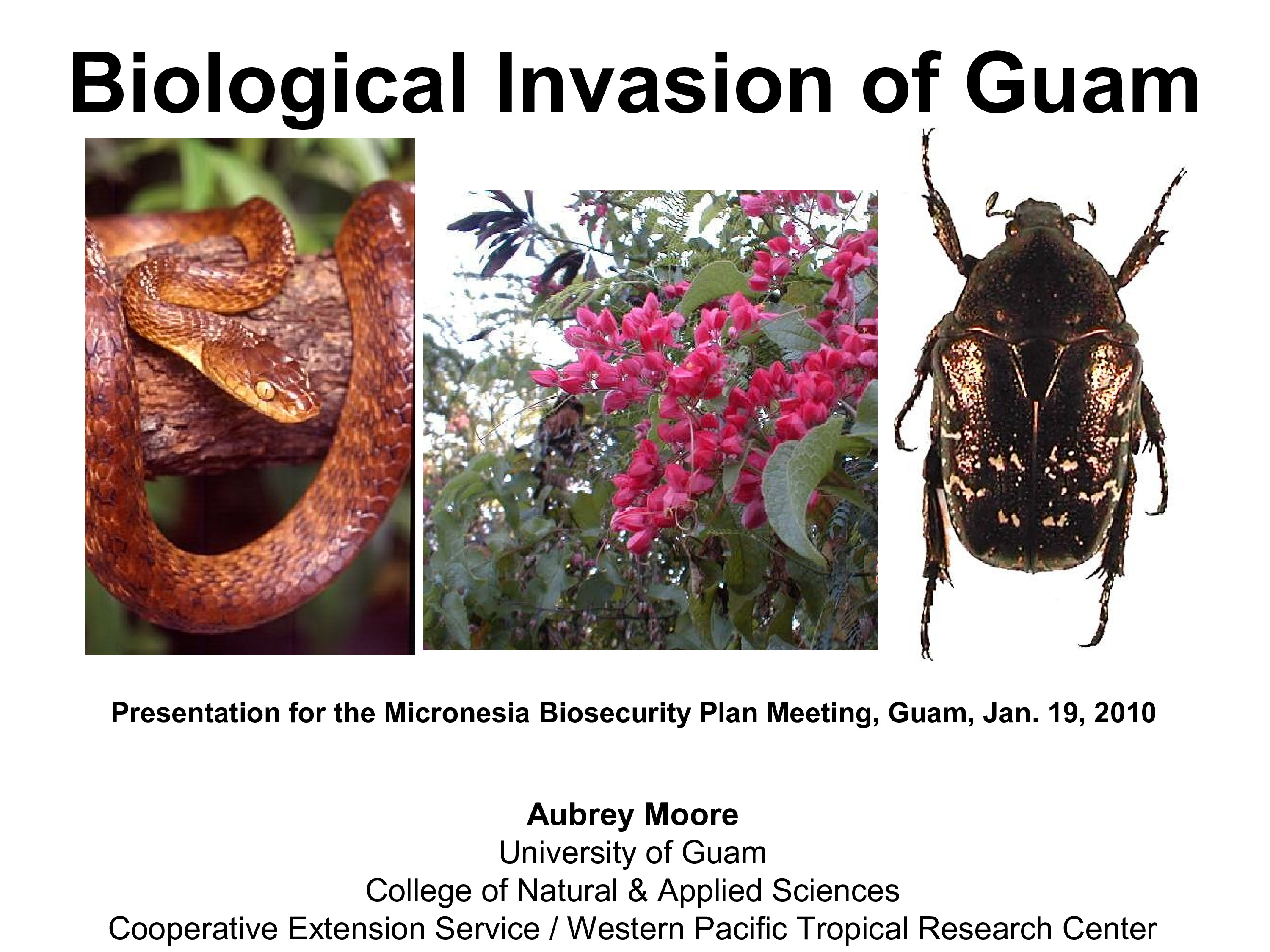 Biological Invasion of Guam

Presentation for the Micronesia Biosecurity Plan Meeting, Guam, Jan. 19, 2010

Aubrey Moore
University of Guam
College of Natural & Applied Sciences
Cooperative Extension Service / Western Pacific Tropical Research Center